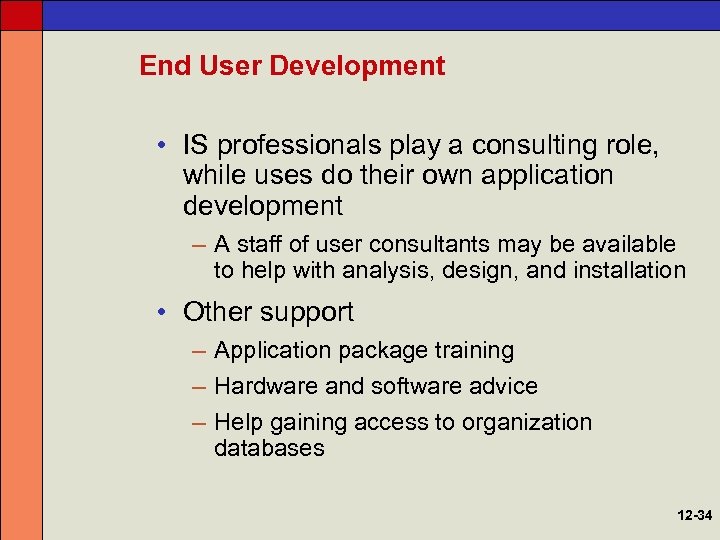 End User Development

• IS professionals play a consulting role, while uses do their own application development

– A staff of user consultants may be available to help with analysis, design, and installation

• Other support

– Application package training

– Hardware and software advice

– Help gaining access to organization databases

12-34